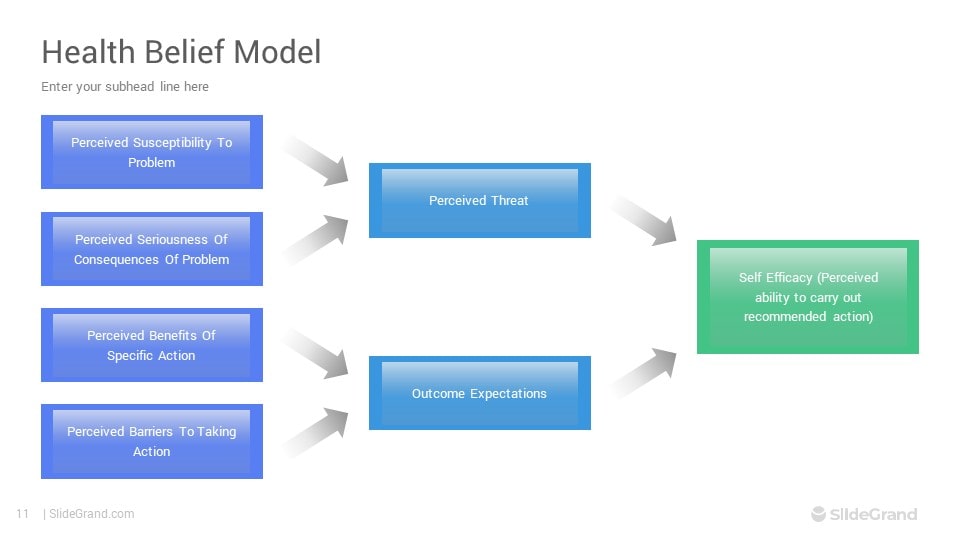 Health Belief Model

Enter your subhead line here

Perceived Susceptibility To Problem

Perceived Seriousness Of Consequences Of Problem

Perceived Benefits Of Specific Action

Perceived Barriers To Taking Action

Perceived Threat

Outcome Expectations

Self Efficacy (Perceived ability to carry out recommended action)

11 | SlideGrand.com

SlideGrand